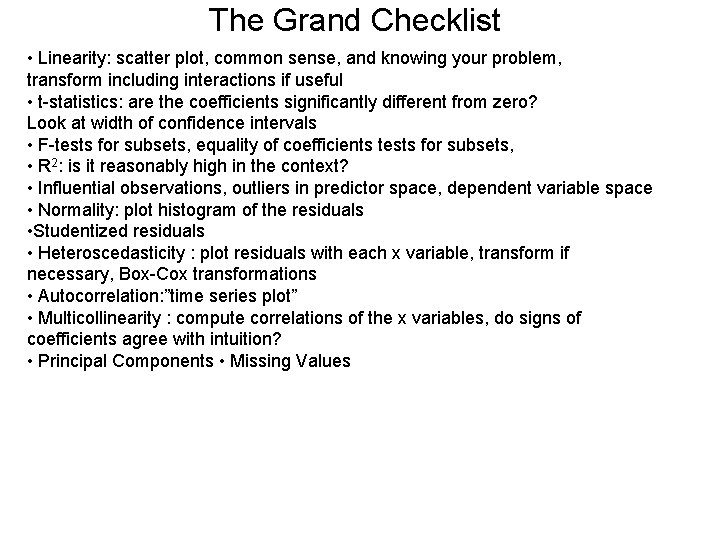 The Grand Checklist

• Linearity: scatter plot, common sense, and knowing your problem, transform including interactions if useful
• t-statistics: are the coefficients significantly different from zero? Look at width of confidence intervals
• F-tests for subsets, equality of coefficients tests for subsets,
• $R^2$: is it reasonably high in the context?
• Influential observations, outliers in predictor space, dependent variable space
• Normality: plot histogram of the residuals
•Studentized residuals
• Heteroscedasticity : plot residuals with each x variable, transform if necessary, Box-Cox transformations
• Autocorrelation:"time series plot"
• Multicollinearity : compute correlations of the x variables, do signs of coefficients agree with intuition?
• Principal Components • Missing Values